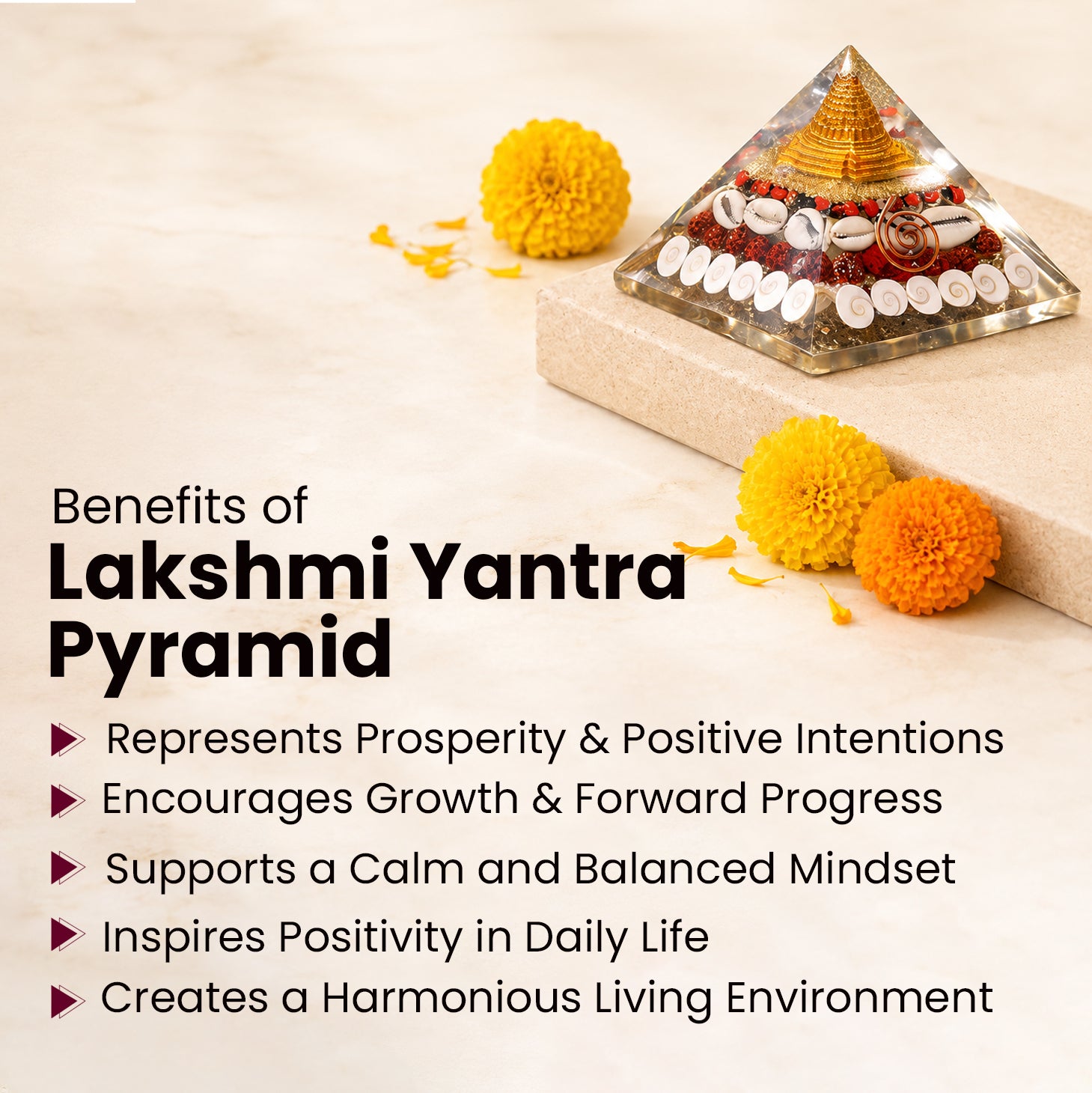 Benefits of
Lakshmi Yantra Pyramid

Represents Prosperity & Positive Intentions
Encourages Growth & Forward Progress
Supports a Calm and Balanced Mindset
Inspires Positivity in Daily Life
Creates a Harmonious Living Environment